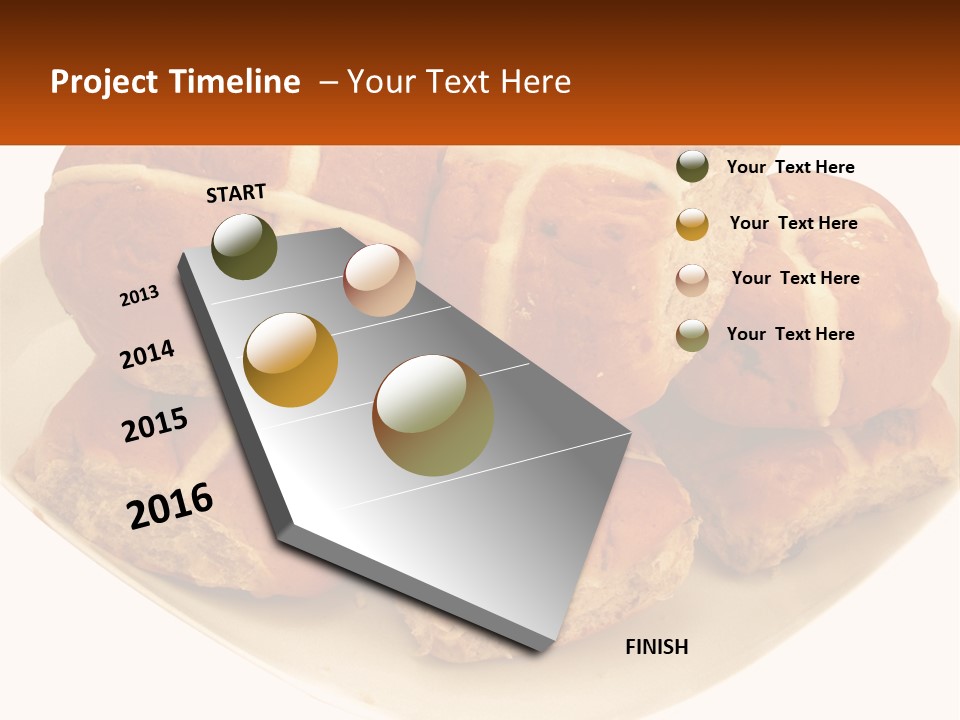 Project Timeline – Your Text Here

START

2013

2014

2015

2016

FINISH

Your Text Here

Your Text Here

Your Text Here

Your Text Here